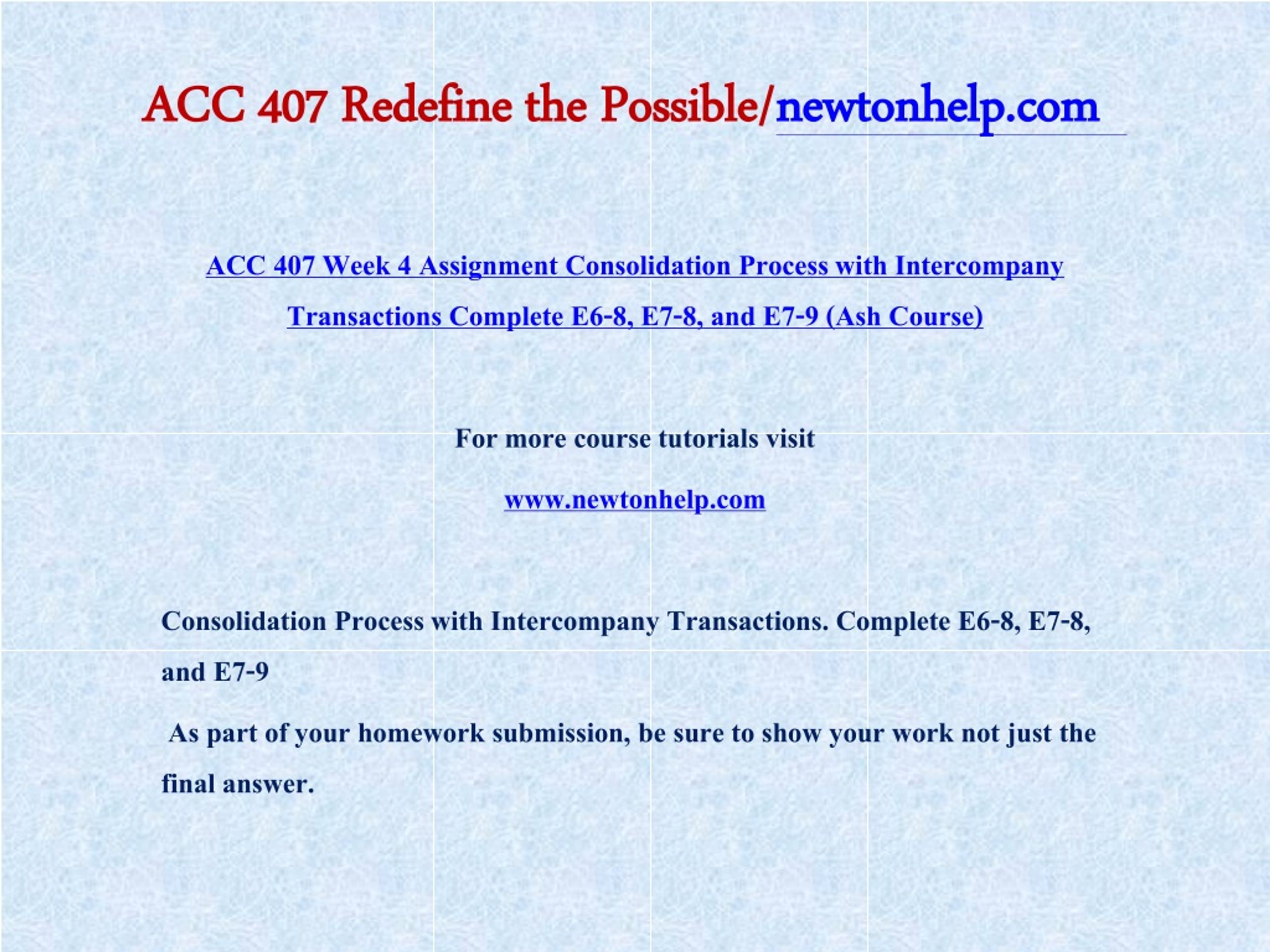 ACC 407 Redefine the Possible/newtonhelp.com

ACC 407 Week 4 Assignment Consolidation Process with Intercompany Transactions Complete E6-8, E7-8, and E7-9 (Ash Course)

For more course tutorials visit

www.newtonhelp.com

Consolidation Process with Intercompany Transactions. Complete E6-8, E7-8, and E7-9

As part of your homework submission, be sure to show your work not just the final answer.